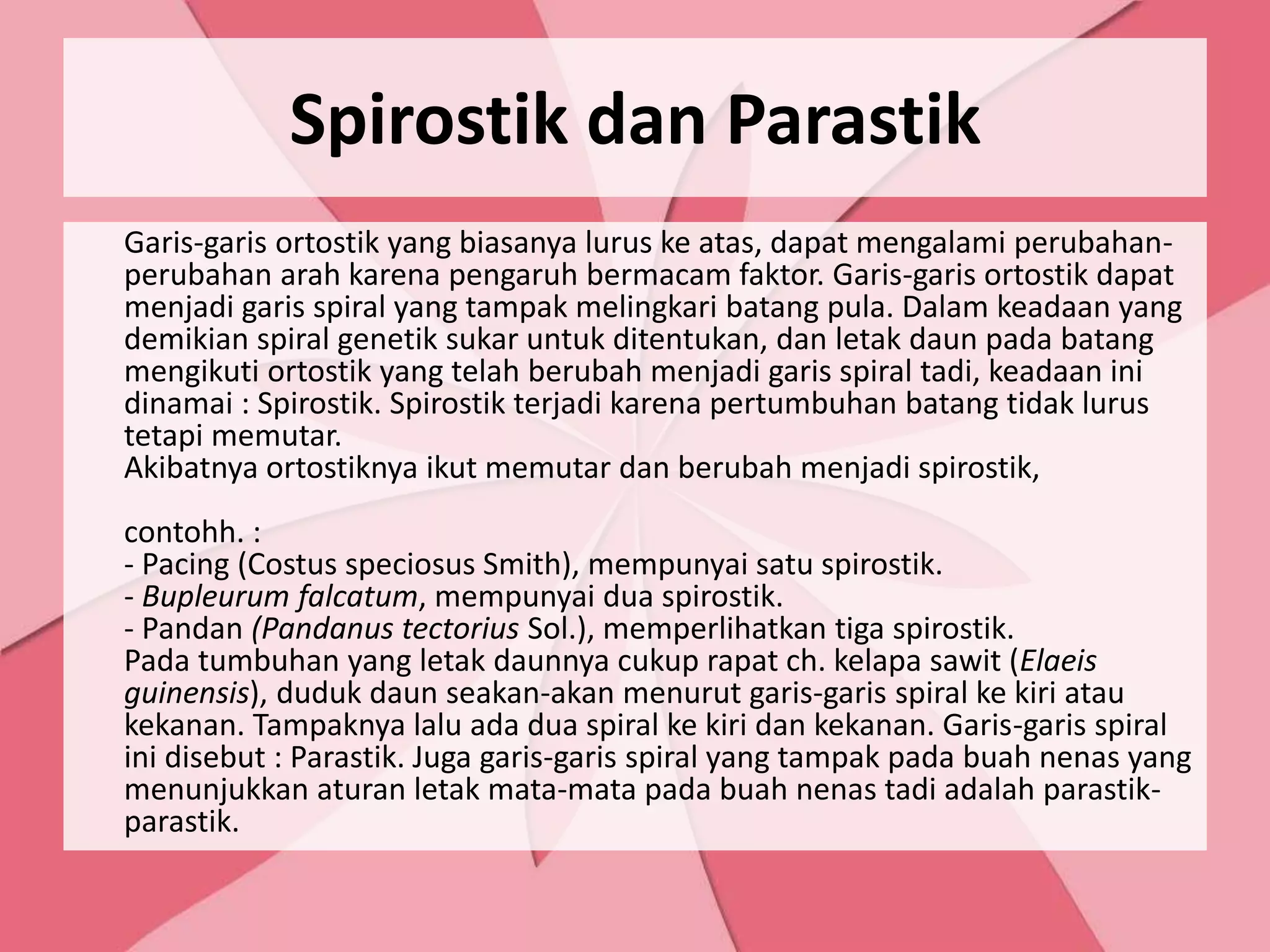 Spirostik dan Parastik

Garis-garis ortostik yang biasanya lurus ke atas, dapat mengalami perubahan-perubahan arah karena pengaruh bermacam faktor. Garis-garis ortostik dapat menjadi garis spiral yang tampak melingkari batang pula. Dalam keadaan yang demikian spiral genetik sukar untuk ditentukan, dan letak daun pada batang mengikuti ortostik yang telah berubah menjadi garis spiral tadi, keadaan ini dinamai : Spirostik. Spirostik terjadi karena pertumbuhan batang tidak lurus tetapi memutar.
Akibatnya ortostiknya ikut memutar dan berubah menjadi spirostik,

contohh. :
- Pacing (Costus speciosus Smith), mempunyai satu spirostik.
- Bupleurum falcatum, mempunyai dua spirostik.
- Pandan (Pandanus tectorius Sol.), memperlihatkan tiga spirostik.
Pada tumbuhan yang letak daunnya cukup rapat ch. kelapa sawit (Elaeis guinensis), duduk daun seakan-akan menurut garis-garis spiral ke kiri atau kekanan. Tampaknya lalu ada dua spiral ke kiri dan kekanan. Garis-garis spiral ini disebut : Parastik. Juga garis-garis spiral yang tampak pada buah nenas yang menunjukkan aturan letak mata-mata pada buah nenas tadi adalah parastik-parastik.